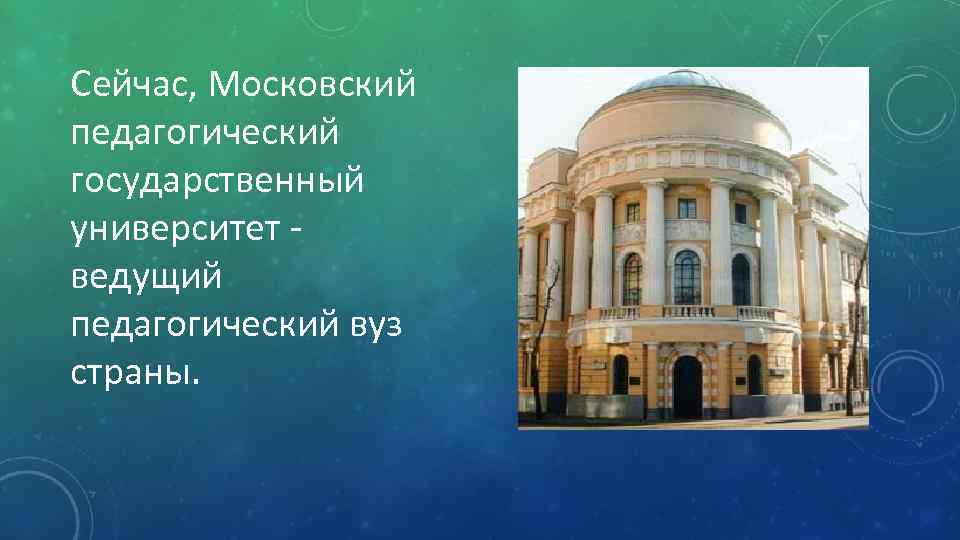 Сейчас, Московский педагогический государственный университет - ведущий педагогический вуз страны.